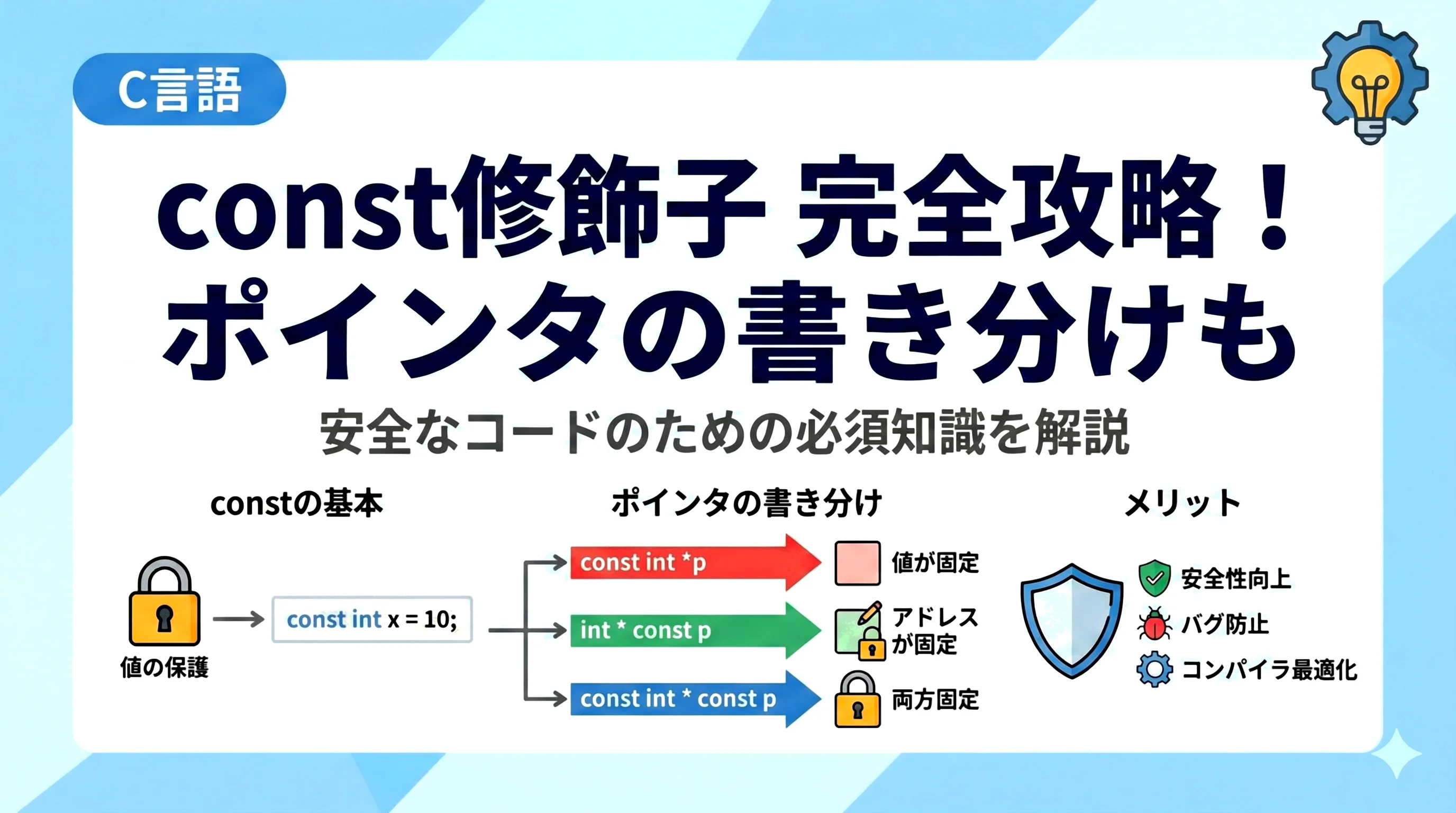 C言語

const修飾子 完全攻略！
ポインタの書き分けも

安全なコードのための必須知識を解説

constの基本

値の保護

const int x = 10;

ポインタの書き分け

const int *p

値が固定

int * const p

アドレスが固定

const int * const p

両方固定

メリット

安全性向上

バグ防止

コンパイラ最適化